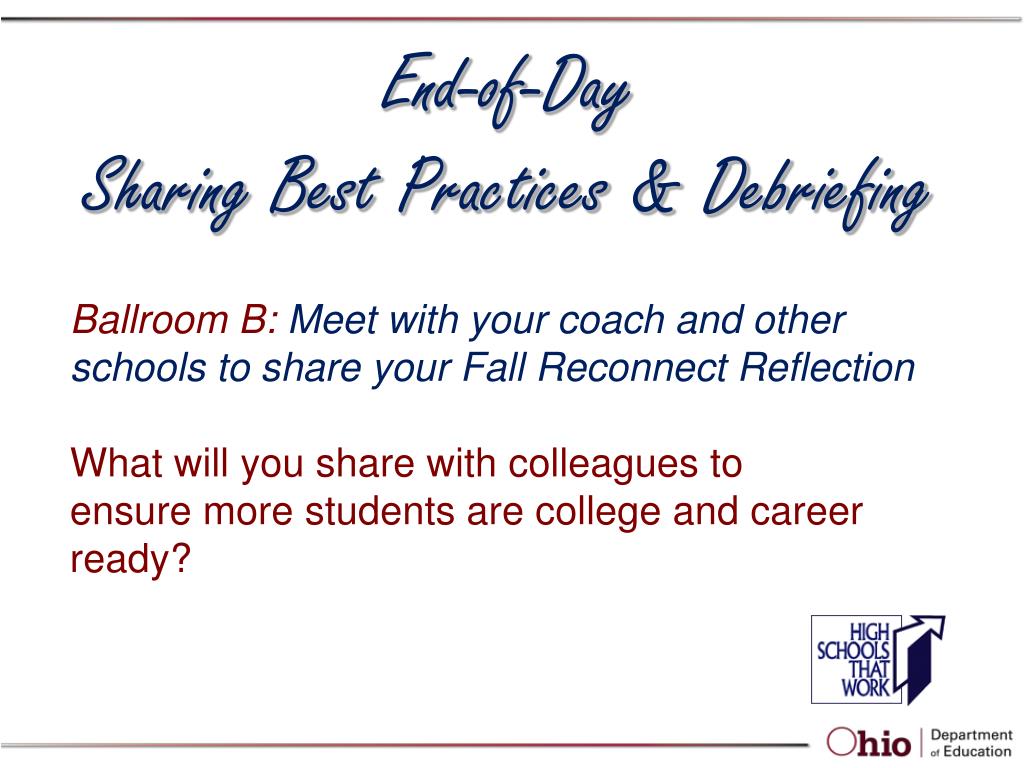 End-of-Day
Sharing Best Practices & Debriefing

Ballroom B: Meet with your coach and other schools to share your Fall Reconnect Reflection

What will you share with colleagues to ensure more students are college and career ready?

HIGH SCHOOLS THAT WORK

Ohio | Department of Education